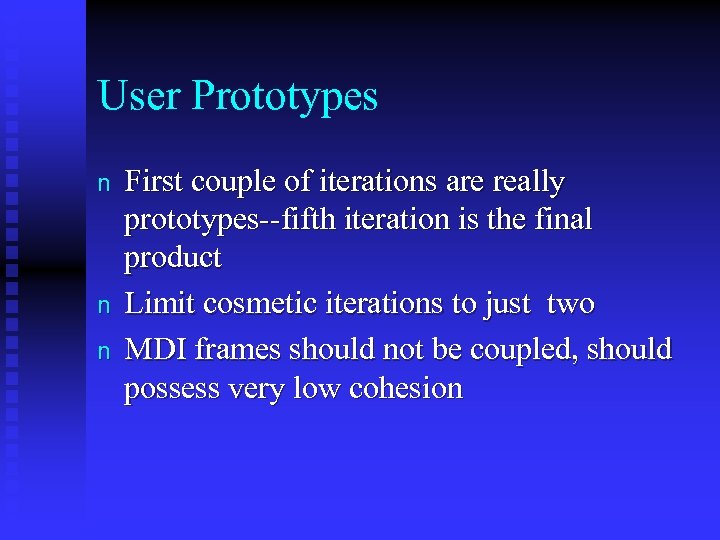 User Prototypes

n First couple of iterations are really prototypes--fifth iteration is the final product

n Limit cosmetic iterations to just two

n MDI frames should not be coupled, should possess very low cohesion